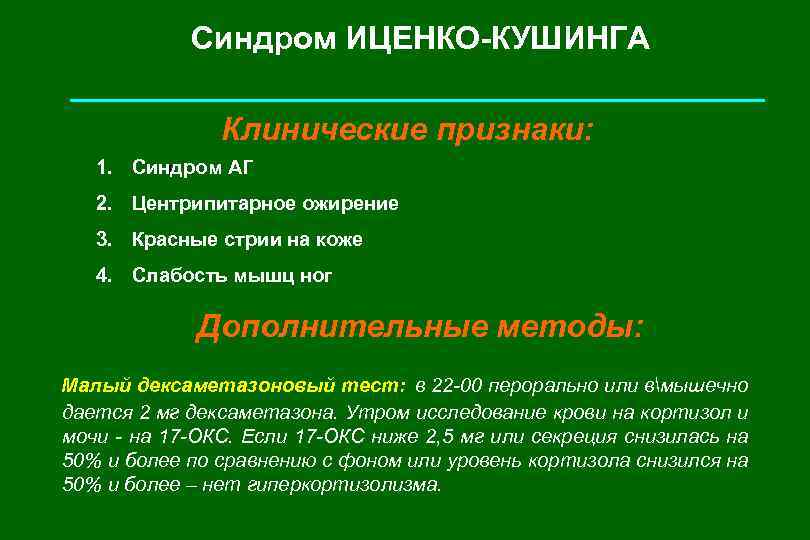 Синдром ИЦЕНКО-КУШИНГА

Клинические признаки:

1. Синдром АГ
2. Центрипитарное ожирение
3. Красные стрии на коже
4. Слабость мышц ног

Дополнительные методы:

Малый дексаметазоновый тест: в 22-00 перорально или в\мышечно дается 2 мг дексаметазона. Утром исследование крови на кортизол и мочи - на 17-ОКС. Если 17-ОКС ниже 2,5 мг или секреция снизилась на 50% и более по сравнению с фоном или уровень кортизола снизился на 50% и более – нет гиперкортизолизма.